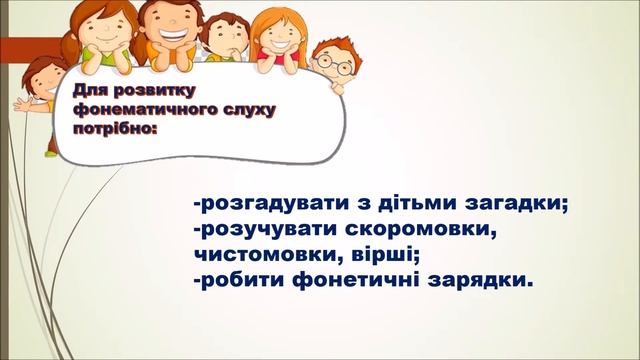 Для розвитку фонематичного слуху потрібно:

-розгадувати з дітьми загадки;
-розучувати скоромовки, чистомовки, вірші;
-робити фонетичні зарядки.